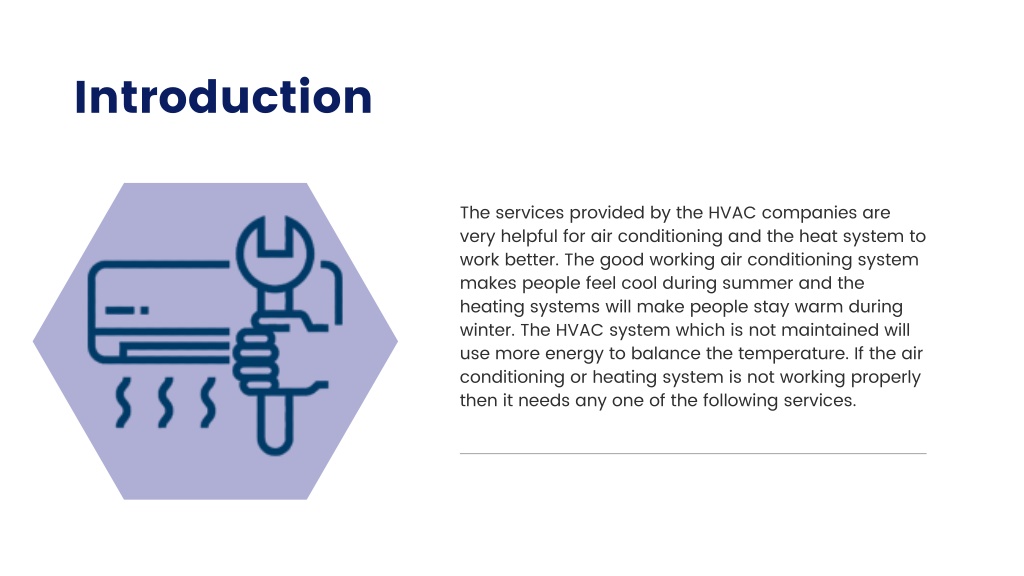 Introduction

The services provided by the HVAC companies are very helpful for air conditioning and the heat system to work better. The good working air conditioning system makes people feel cool during summer and the heating systems will make people stay warm during winter. The HVAC system which is not maintained will use more energy to balance the temperature. If the air conditioning or heating system is not working properly then it needs any one of the following services.